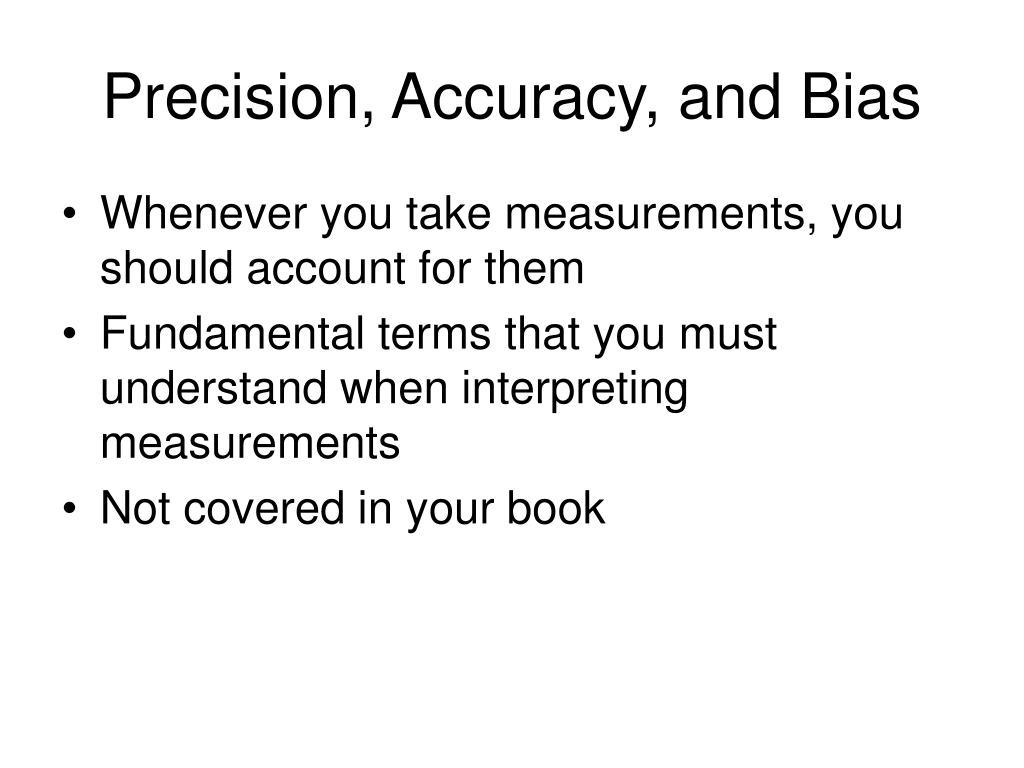 Precision, Accuracy, and Bias

• Whenever you take measurements, you should account for them
• Fundamental terms that you must understand when interpreting measurements
• Not covered in your book